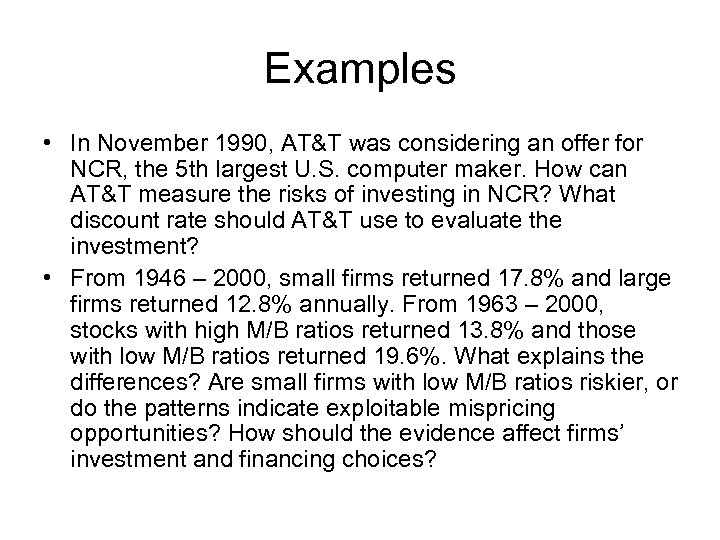 Examples

• In November 1990, AT&T was considering an offer for NCR, the 5th largest U.S. computer maker. How can AT&T measure the risks of investing in NCR? What discount rate should AT&T use to evaluate the investment?

• From 1946 – 2000, small firms returned 17.8% and large firms returned 12.8% annually. From 1963 – 2000, stocks with high M/B ratios returned 13.8% and those with low M/B ratios returned 19.6%. What explains the differences? Are small firms with low M/B ratios riskier, or do the patterns indicate exploitable mispricing opportunities? How should the evidence affect firms' investment and financing choices?